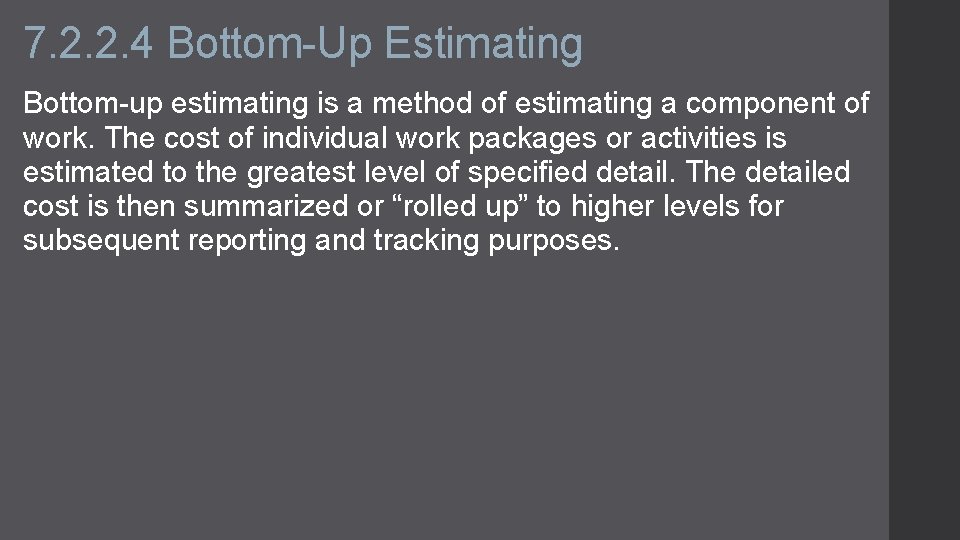 7.2.2.4 Bottom-Up Estimating

Bottom-up estimating is a method of estimating a component of work. The cost of individual work packages or activities is estimated to the greatest level of specified detail. The detailed cost is then summarized or “rolled up” to higher levels for subsequent reporting and tracking purposes.